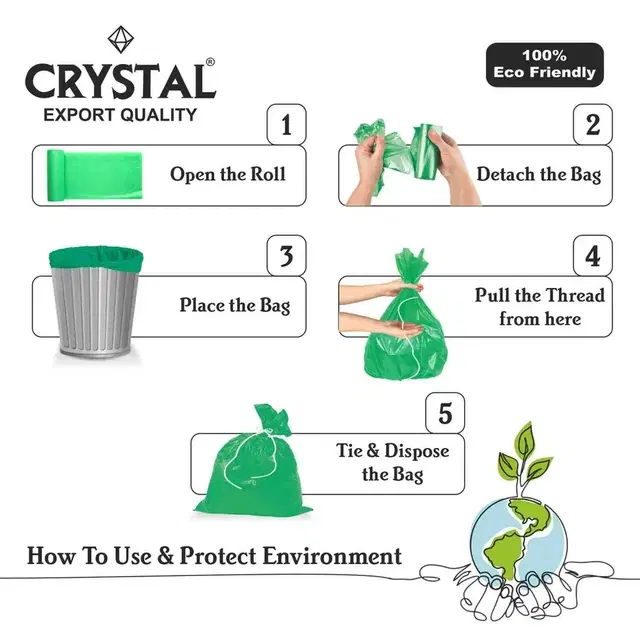 CRYSTAL®
EXPORT QUALITY

100%
Eco Friendly

1
Open the Roll

2
Detach the Bag

3
Place the Bag

4
Pull the Thread from here

5
Tie & Dispose the Bag

How To Use & Protect Environment